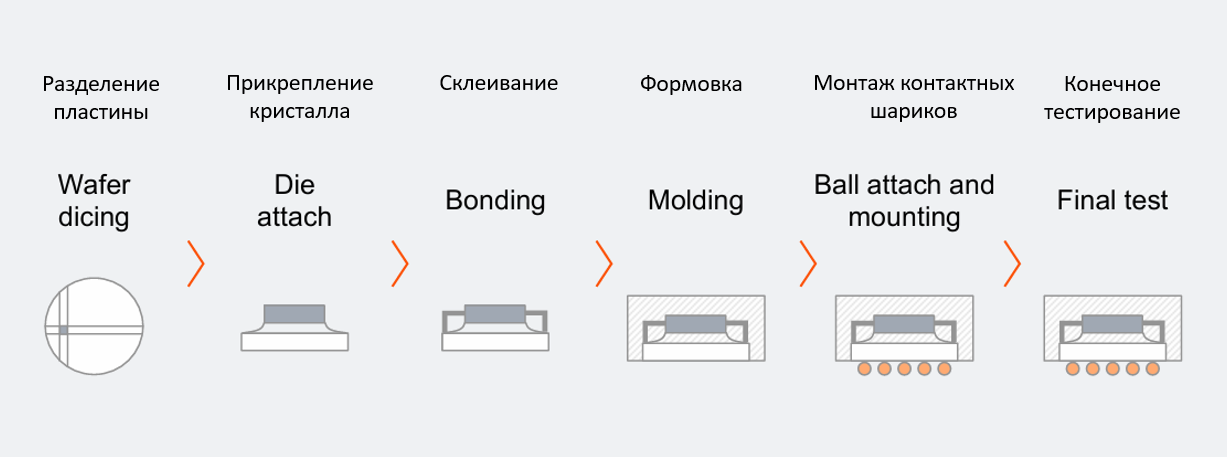 Разделение пластины

Wafer dicing

Прикрепление кристалла

Die attach

Склеивание

Bonding

Формовка

Molding

Монтаж контактных шариков

Ball attach and mounting

Конечное тестирование

Final test